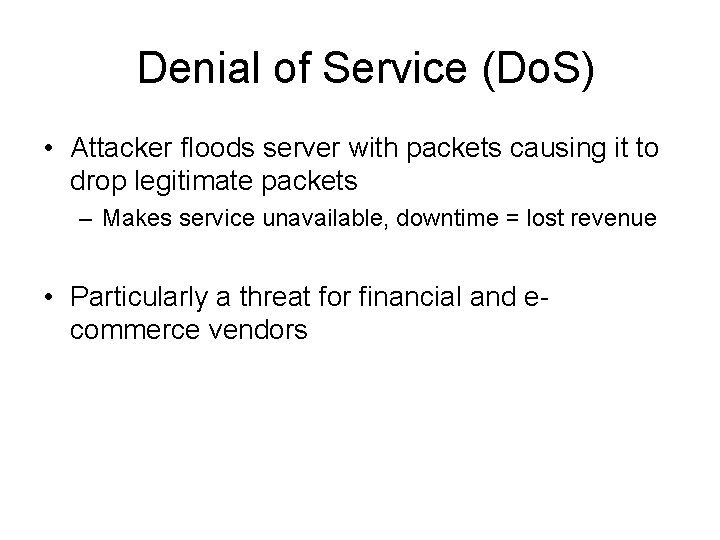 Denial of Service (DoS)

• Attacker floods server with packets causing it to drop legitimate packets
– Makes service unavailable, downtime = lost revenue

• Particularly a threat for financial and e-commerce vendors